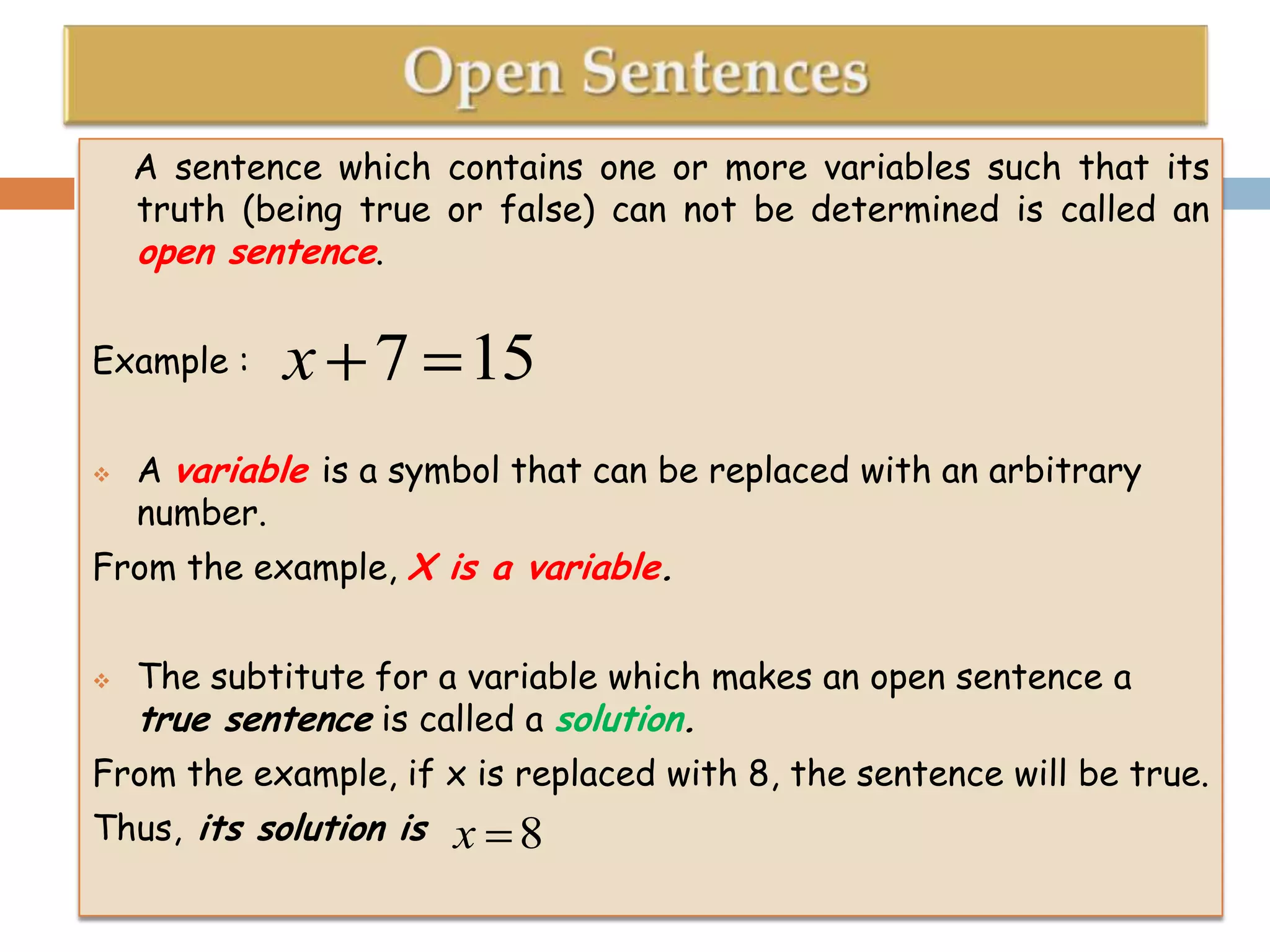 Open Sentences

A sentence which contains one or more variables such that its truth (being true or false) can not be determined is called an open sentence.

Example : $x+7=15$

❖ A variable is a symbol that can be replaced with an arbitrary number.

From the example, X is a variable.

❖ The subtitute for a variable which makes an open sentence a true sentence is called a solution.

From the example, if x is replaced with 8, the sentence will be true.

Thus, its solution is $x=8$